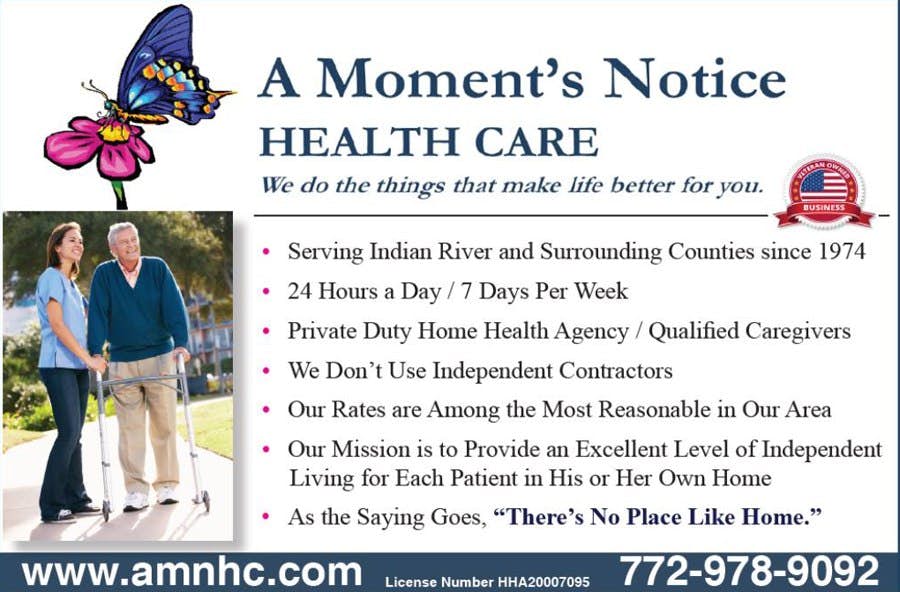 A Moment's Notice
HEALTH CARE
We do the things that make life better for you.

VETERAN OWNED BUSINESS

• Serving Indian River and Surrounding Counties since 1974
• 24 Hours a Day / 7 Days Per Week
• Private Duty Home Health Agency / Qualified Caregivers
• We Don't Use Independent Contractors
• Our Rates are Among the Most Reasonable in Our Area
• Our Mission is to Provide an Excellent Level of Independent Living for Each Patient in His or Her Own Home
• As the Saying Goes, "There's No Place Like Home."

www.amnhc.com License Number HHA20007095 772-978-9092